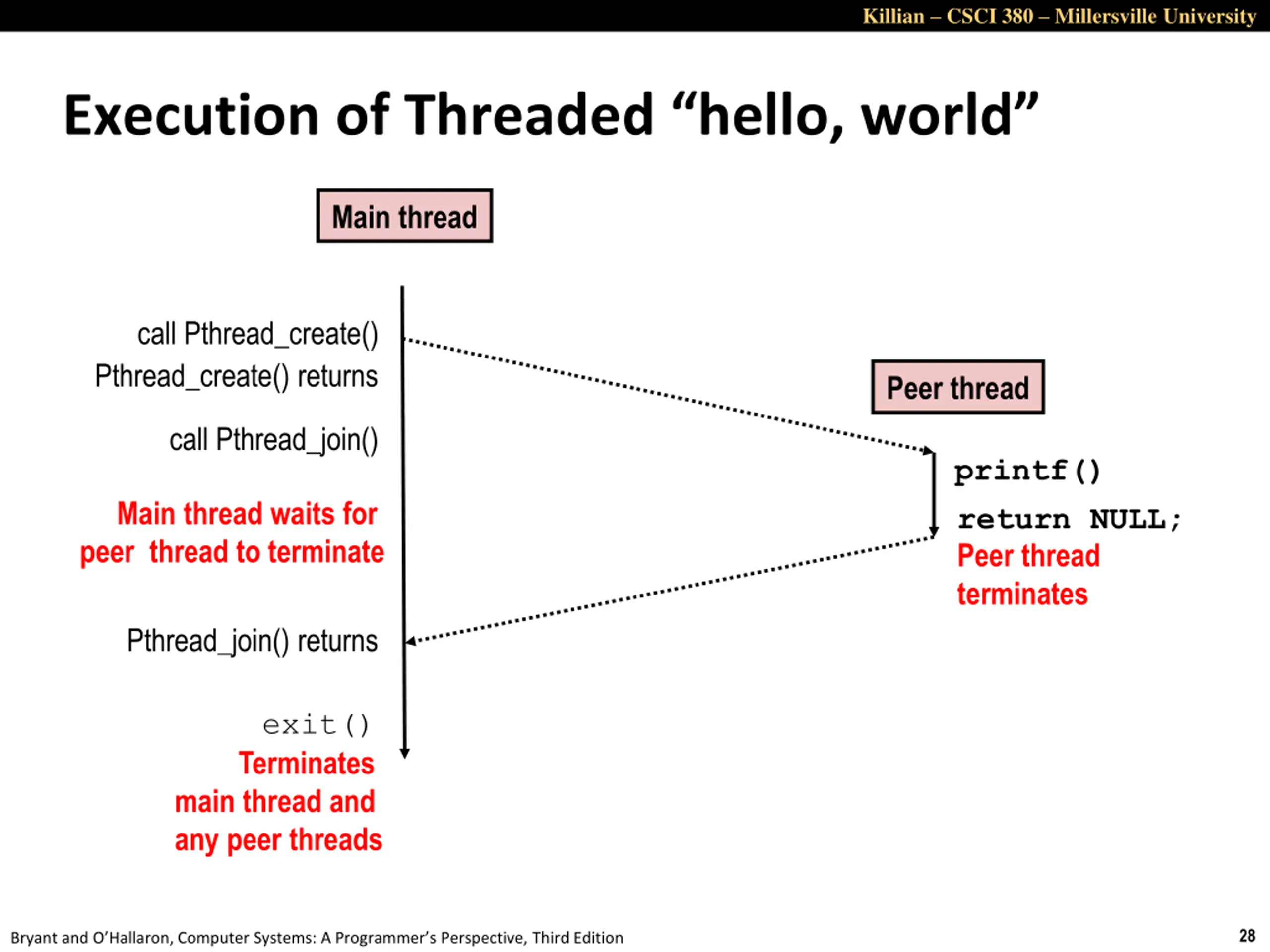 Killian – CSCI 380 – Millersville University

Execution of Threaded “hello, world”

Main thread

call Pthread_create()

Pthread_create() returns

call Pthread_join()

Main thread waits for peer thread to terminate

Pthread_join() returns

exit()

Terminates main thread and any peer threads

Peer thread

printf()

return NULL;

Peer thread terminates

Bryant and O’Hallaron, Computer Systems: A Programmer’s Perspective, Third Edition

28